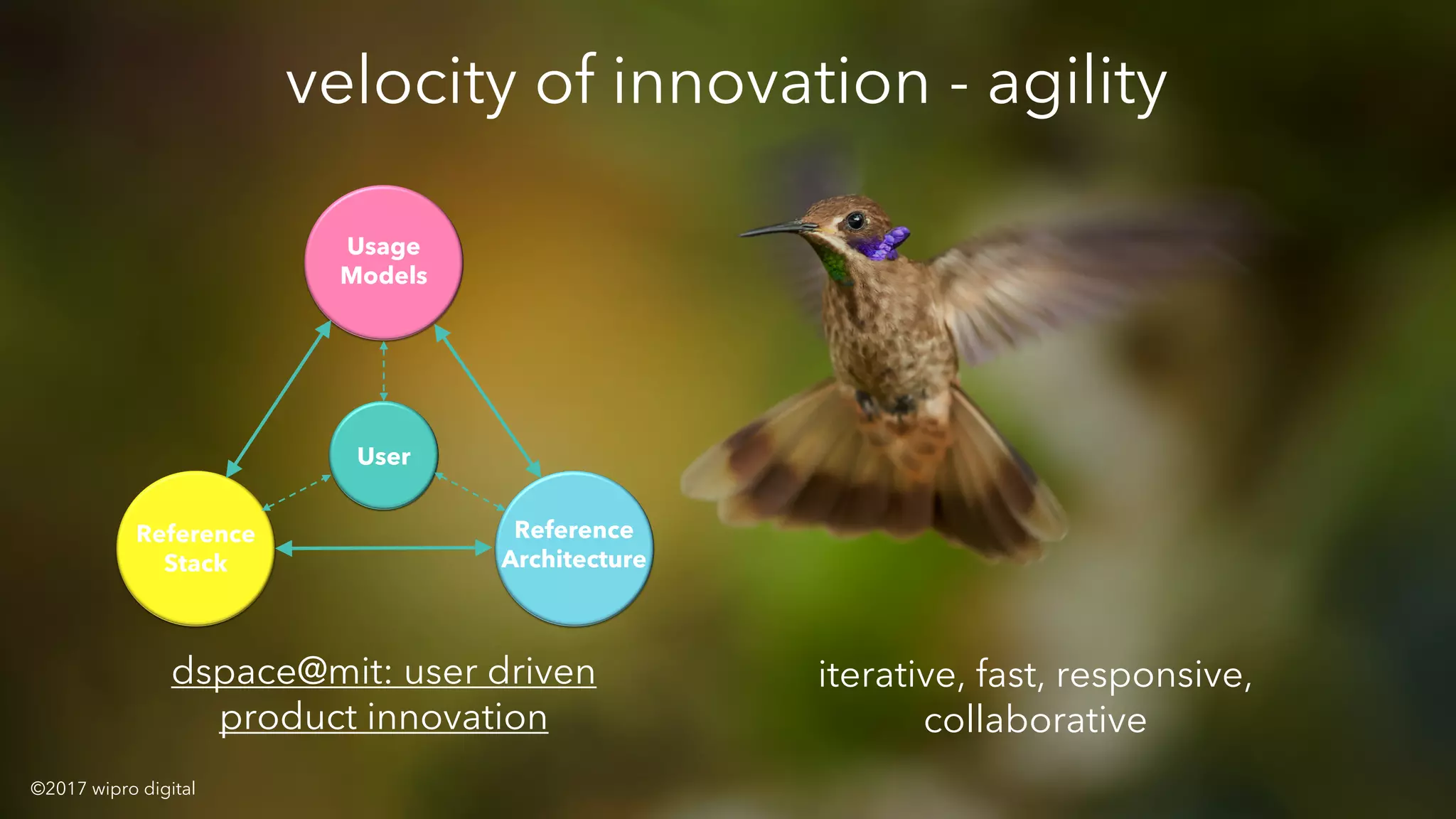 velocity of innovation - agility

Usage Models

User

Reference Stack

Reference Architecture

dspace@mit: user driven product innovation

iterative, fast, responsive, collaborative

©2017 wipro digital